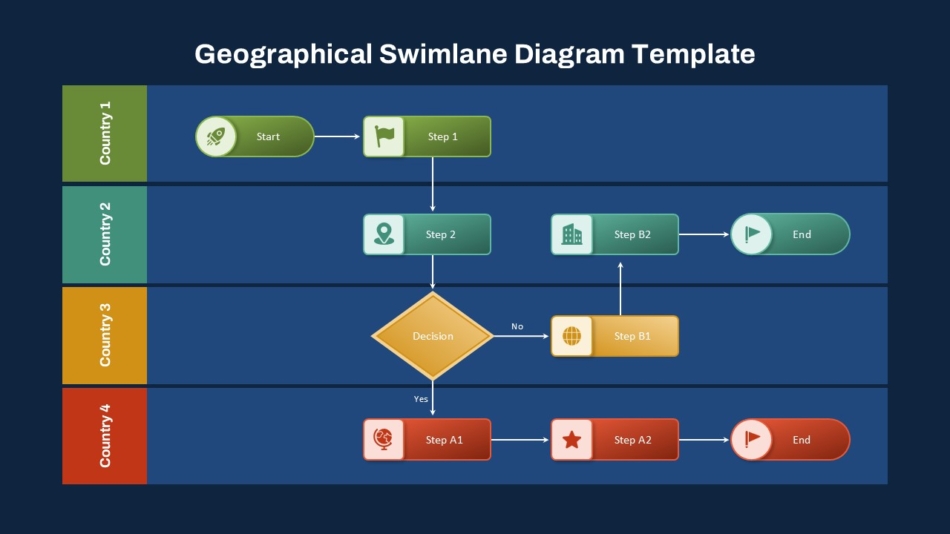 Geographical Swimlane Diagram Template

Country 1
Start
Step 1

Country 2
Step 2
Step B2
End

Country 3
Decision
No
Step B1

Yes

Country 4
Step A1
Step A2
End